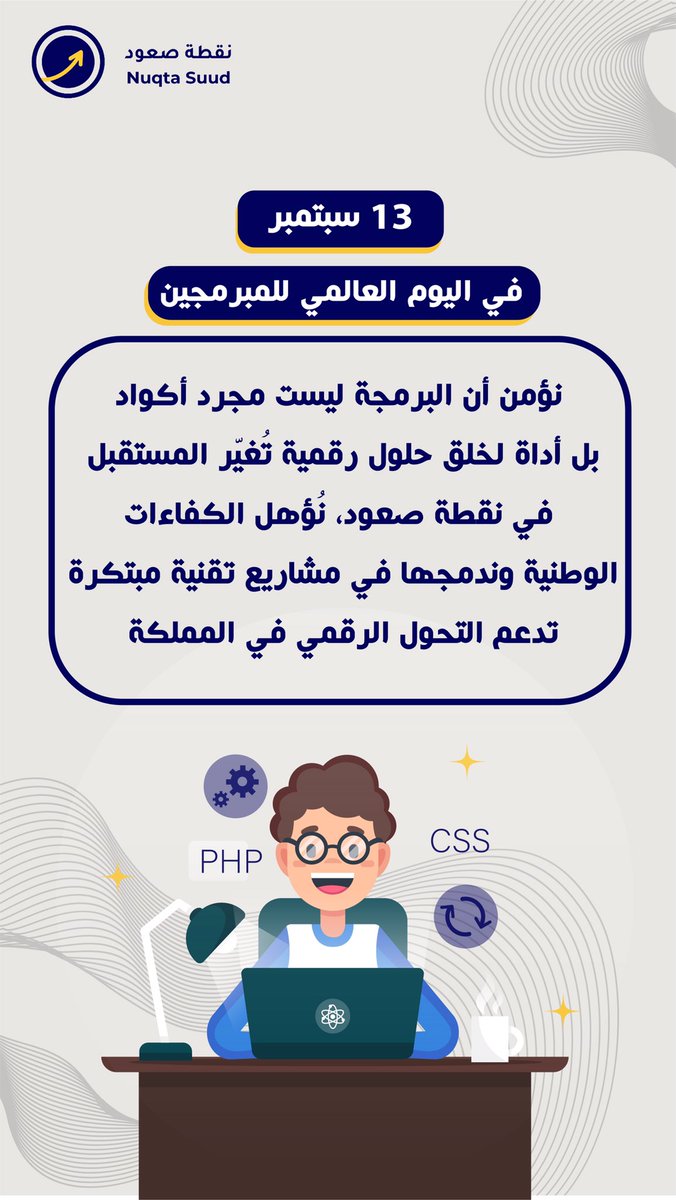 نقطة صعود
Nuqta Suud

13 سبتمبر

في اليوم العالمي للمبرمجين

نؤمن أن البرمجة ليست مجرد أكواد
بل أداة لخلق حلول رقمية تُغيّر المستقبل
في نقطة صعود، نُؤهل الكفاءات
الوطنية وندمجها في مشاريع تقنية مبتكرة
تدعم التحول الرقمي في المملكة

PHP
CSS